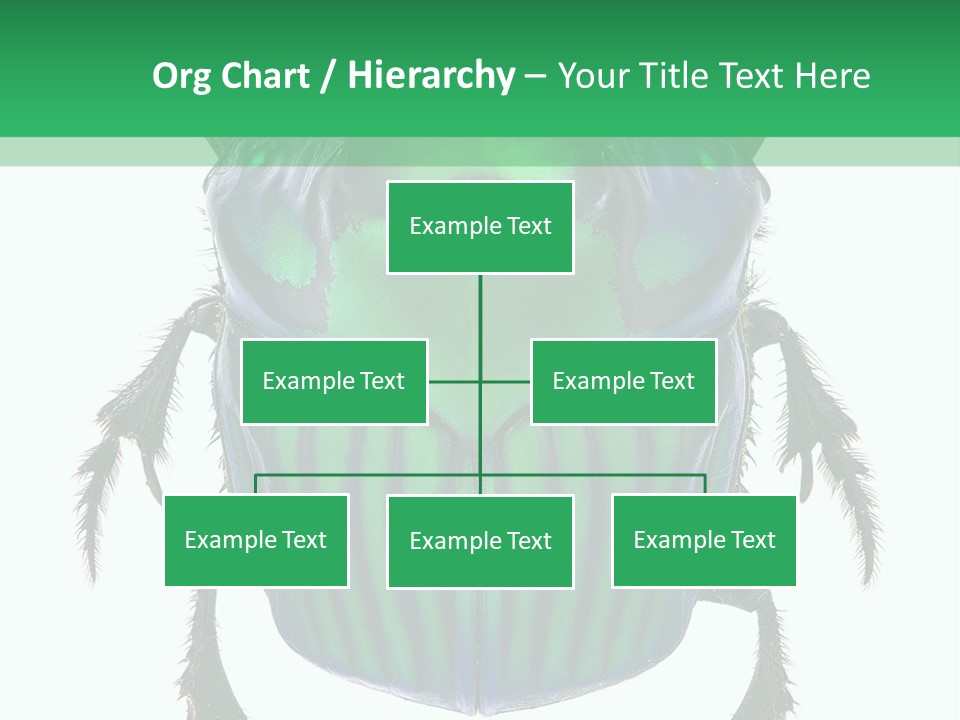 Org Chart / Hierarchy – Your Title Text Here

Example Text

Example Text

Example Text

Example Text

Example Text

Example Text